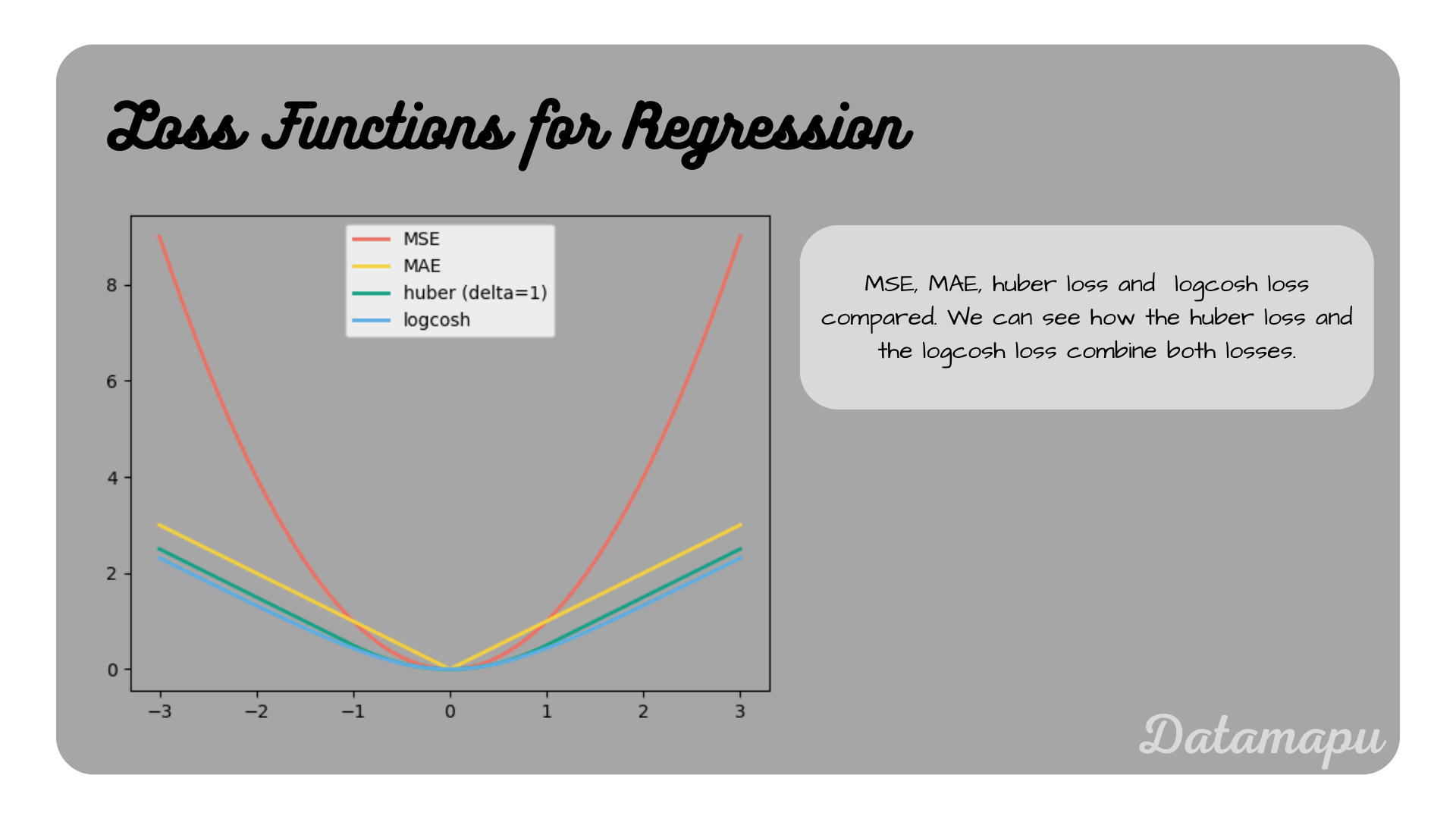 Loss Functions for Regression

MSE
MAE
huber (delta=1)
logcosh

8
6
4
2
0

−3
−2
−1
0
1
2
3

MSE, MAE, huber loss and logcosh loss compared. We can see how the huber loss and the logcosh loss combine both losses.

Datamapu